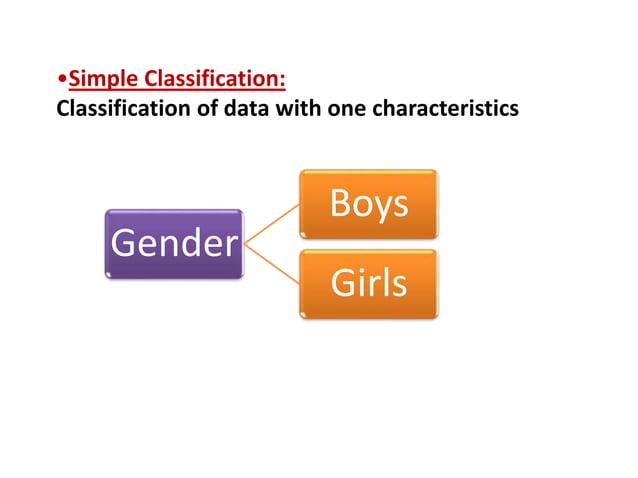 •Simple Classification:
Classification of data with one characteristics

Gender

Boys

Girls